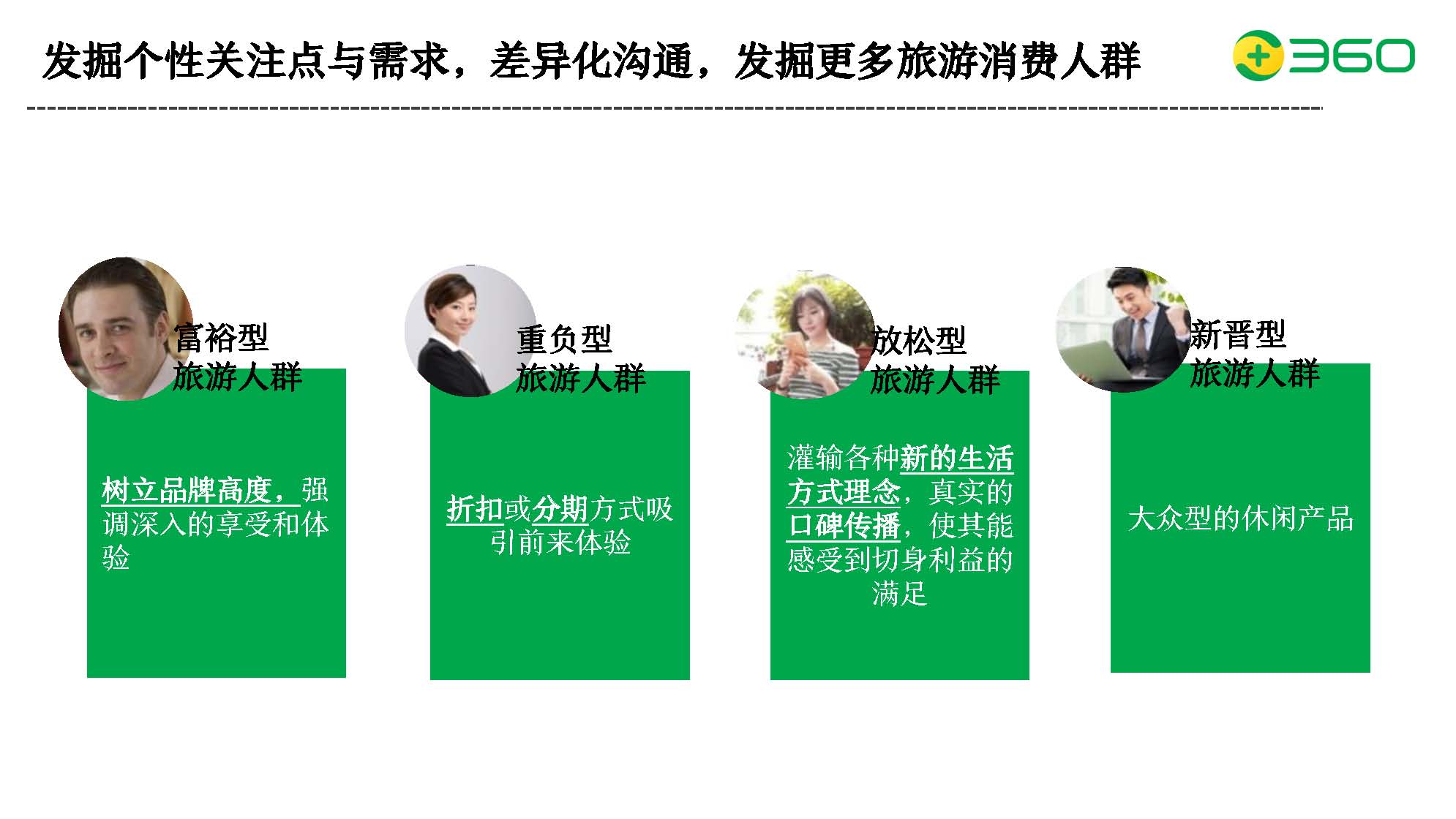 发掘个性关注点与需求，差异化沟通，发掘更多旅游消费人群

360

富裕型
旅游人群

树立品牌高度，强调深入的享受和体验

重负型
旅游人群

折扣或分期方式吸引前来体验

放松型
旅游人群

灌输各种新的生活方式理念，真实的口碑传播，使其能感受到切身利益的满足

新晋型
旅游人群

大众型的休闲产品